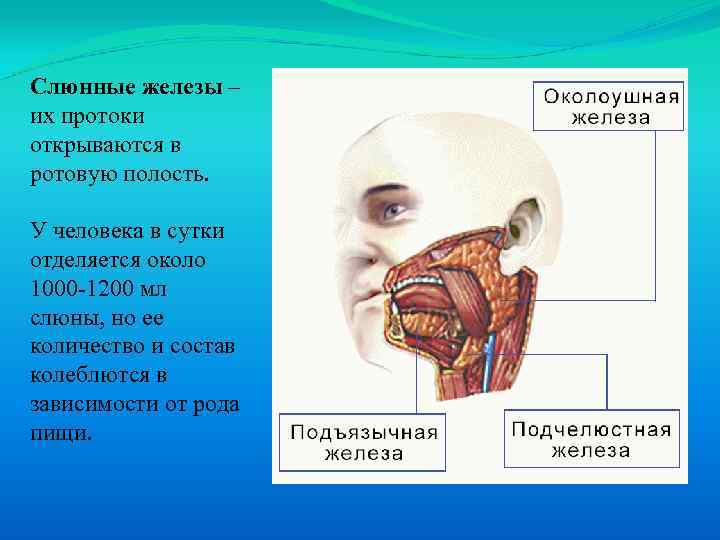 Слюнные железы – их протоки открываются в ротовую полость.

У человека в сутки отделяется около 1000-1200 мл слюны, но ее количество и состав колеблются в зависимости от рода пищи.

Околоушная железа

Подъязычная железа

Подчелюстная железа